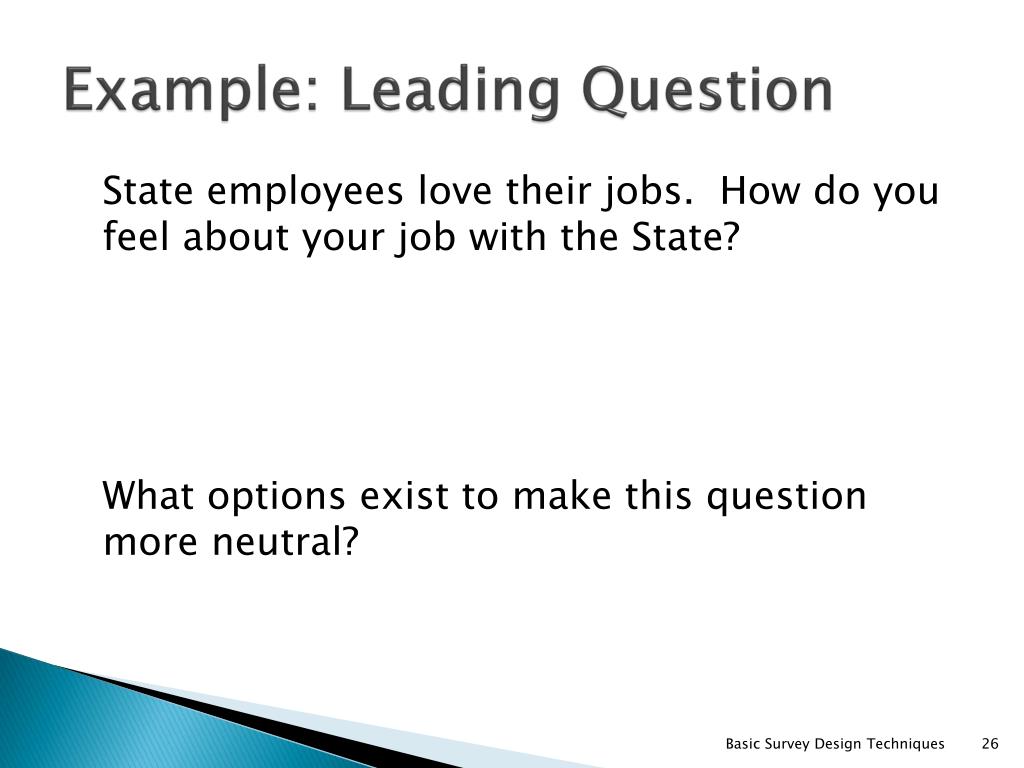 Example: Leading Question

State employees love their jobs. How do you feel about your job with the State?

What options exist to make this question more neutral?

Basic Survey Design Techniques 26